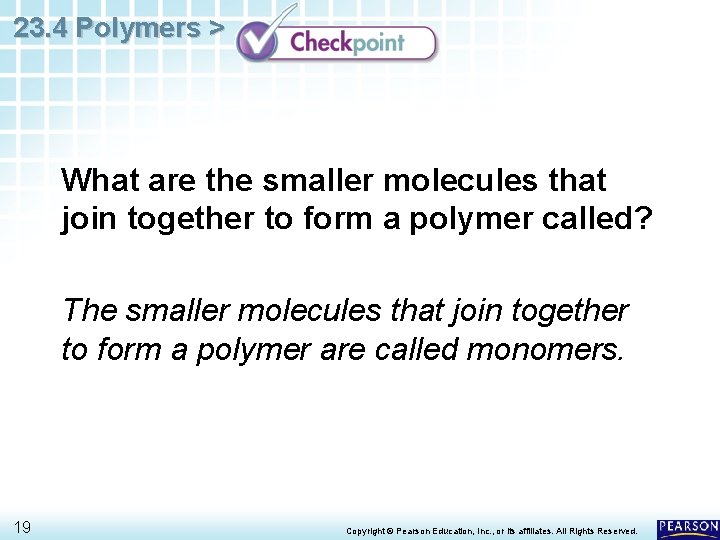 23.4 Polymers >

Checkpoint

What are the smaller molecules that join together to form a polymer called?

The smaller molecules that join together to form a polymer are called monomers.

19

Copyright © Pearson Education, Inc., or its affiliates. All Rights Reserved.

PEARSON